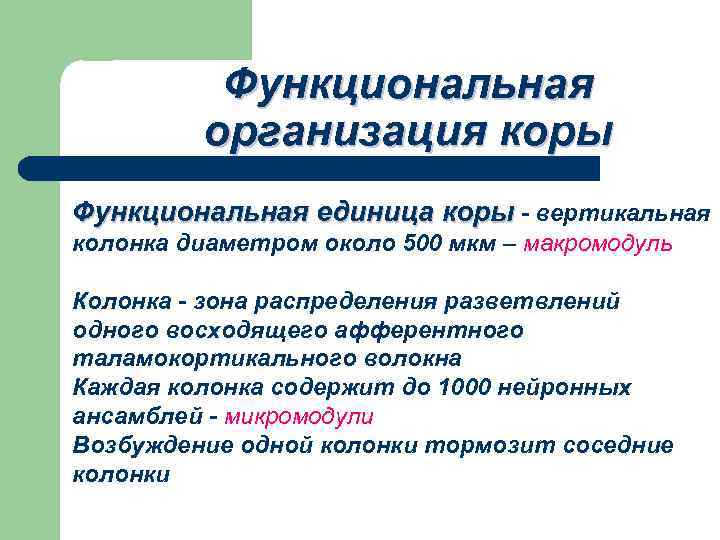 Функциональная организация коры

Функциональная единица коры - вертикальная колонка диаметром около 500 мкм – макромодуль

Колонка - зона распределения разветвлений одного восходящего афферентного таламокортикального волокна
Каждая колонка содержит до 1000 нейронных ансамблей - микромодули
Возбуждение одной колонки тормозит соседние колонки